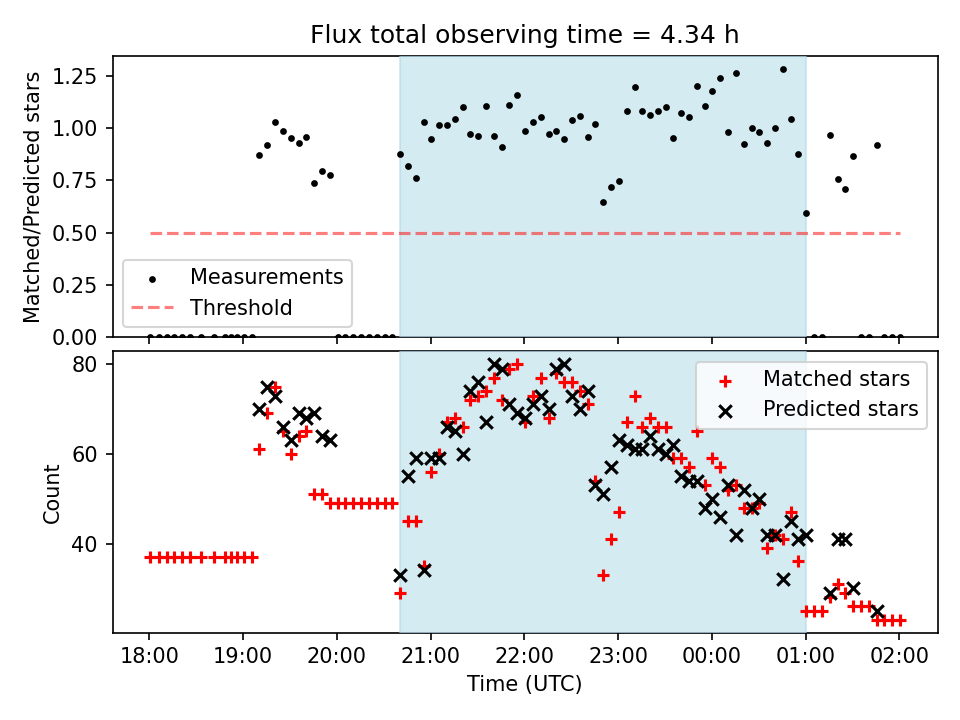 Flux total observing time = 4.34 h

Matched/Predicted stars

1.25
1.00
0.75
0.50
0.25
0.00

Measurements
Threshold

Count

80
60
40

Matched stars
Predicted stars

18:00
19:00
20:00
21:00
22:00
23:00
00:00
01:00
02:00

Time (UTC)